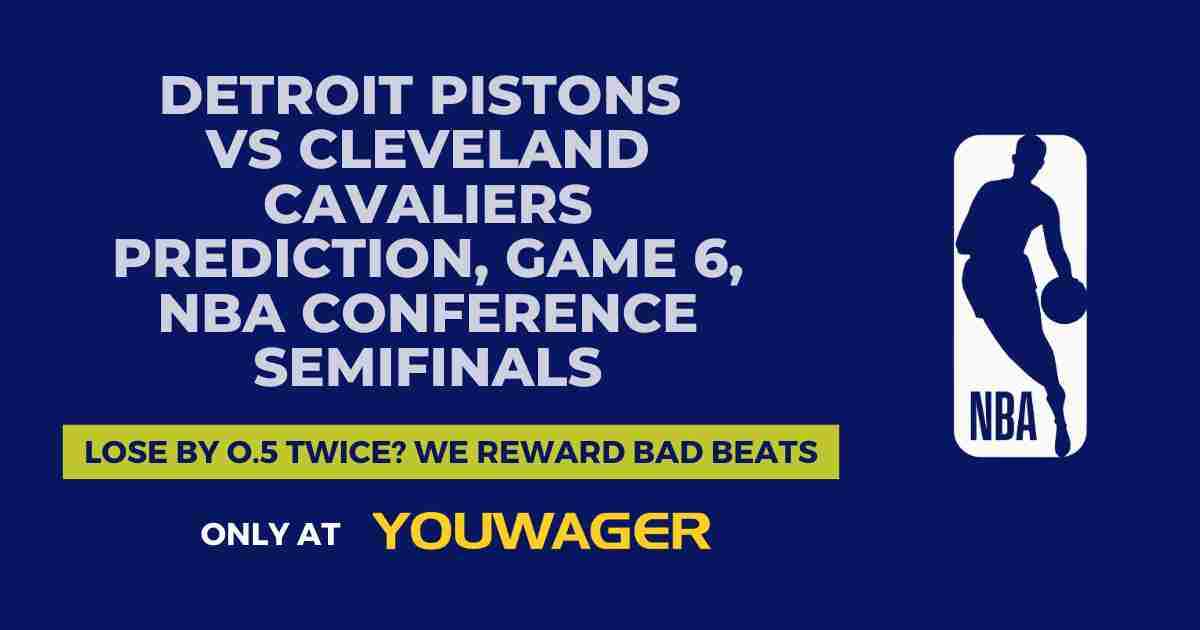 DETROIT PISTONS VS CLEVELAND CAVALIERS PREDICTION, GAME 6, NBA CONFERENCE SEMIFINALS

LOSE BY 0.5 TWICE? WE REWARD BAD BEATS

ONLY AT YOUWAGER

NBA